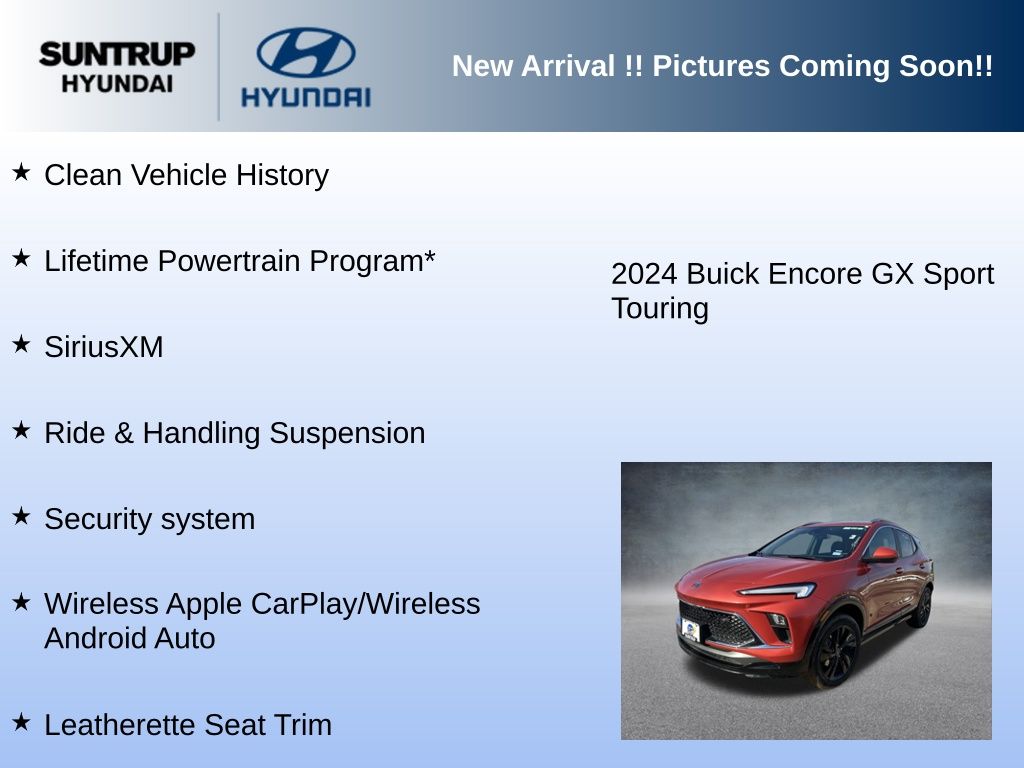 SUNTRUP HYUNDAI

HYUNDAI

New Arrival !! Pictures Coming Soon!!

★ Clean Vehicle History

★ Lifetime Powertrain Program*

★ SiriusXM

★ Ride & Handling Suspension

★ Security system

★ Wireless Apple CarPlay/Wireless Android Auto

★ Leatherette Seat Trim

2024 Buick Encore GX Sport Touring